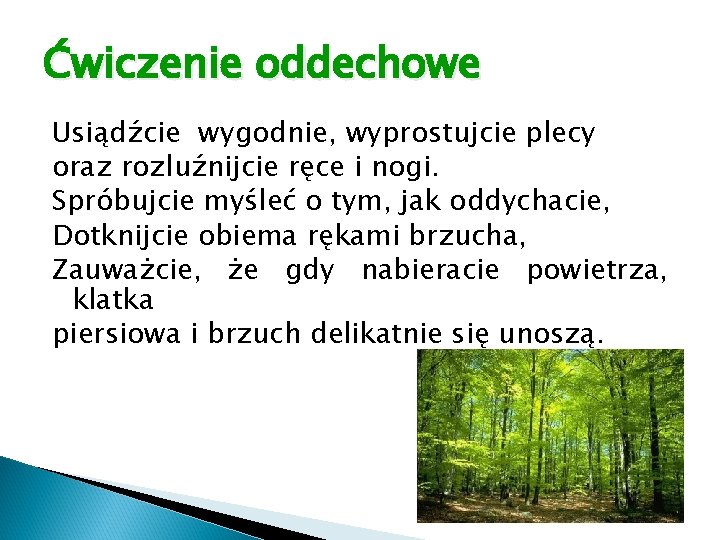 Ćwiczenie oddechowe

Usiądźcie wygodnie, wyprostujcie plecy
oraz rozluźnijcie ręce i nogi.
Spróbujcie myśleć o tym, jak oddychacie,
Dotknijcie obiema rękami brzucha,
Zauważcie, że gdy nabieracie powietrza, klatka
piersiowa i brzuch delikatnie się unoszą.